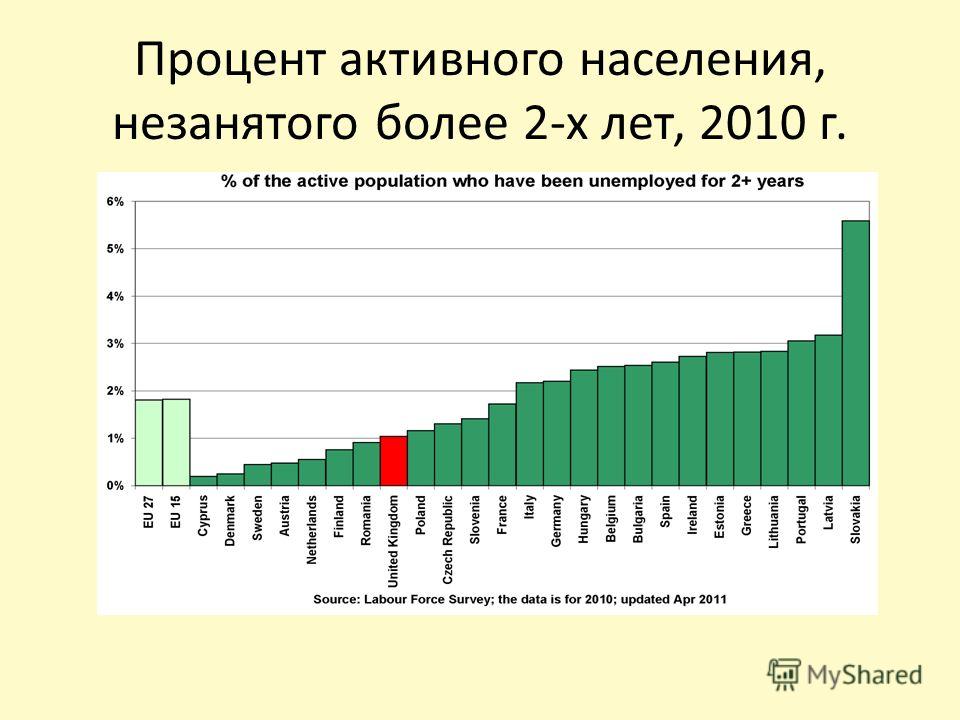 Процент активного населения, незанятого более 2-х лет, 2010 г.

% of the active population who have been unemployed for 2+ years

6%
5%
4%
3%
2%
1%
0%

EU 27
EU 15
Cyprus
Denmark
Sweden
Austria
Netherlands
Finland
Romania
United Kingdom
Poland
Czech Republic
Slovenia
France
Italy
Germany
Hungary
Belgium
Bulgaria
Spain
Ireland
Estonia
Greece
Lithuania
Portugal
Latvia
Slovakia

Source: Labour Force Survey; the data is for 2010; updated Apr 2011

MyShared